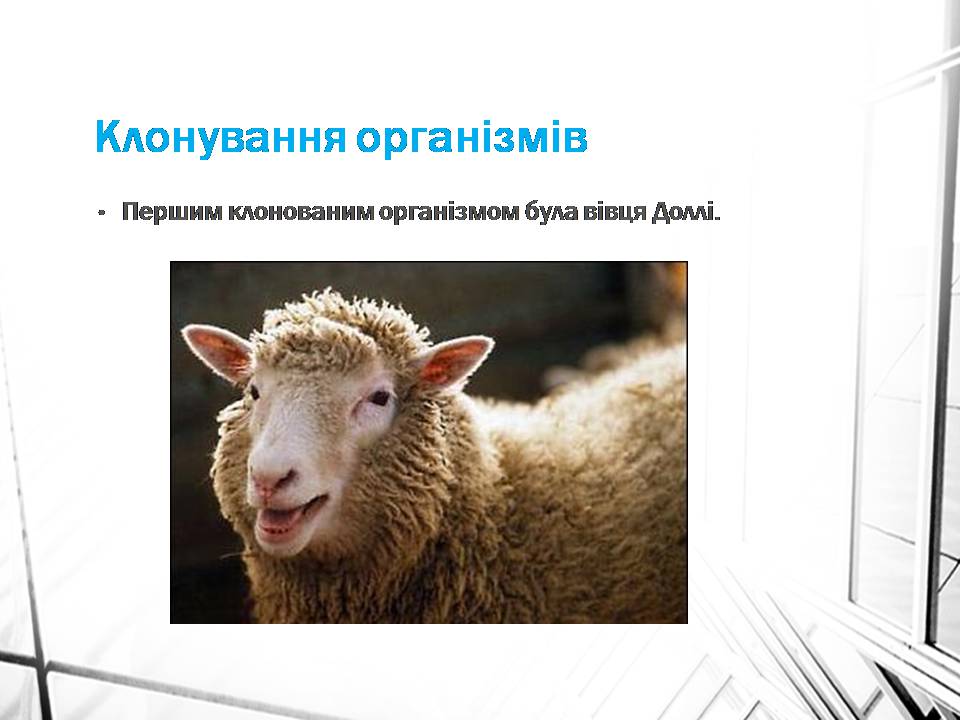 Клонування організмів

• Першим клонованим організмом була вівця Доллі.